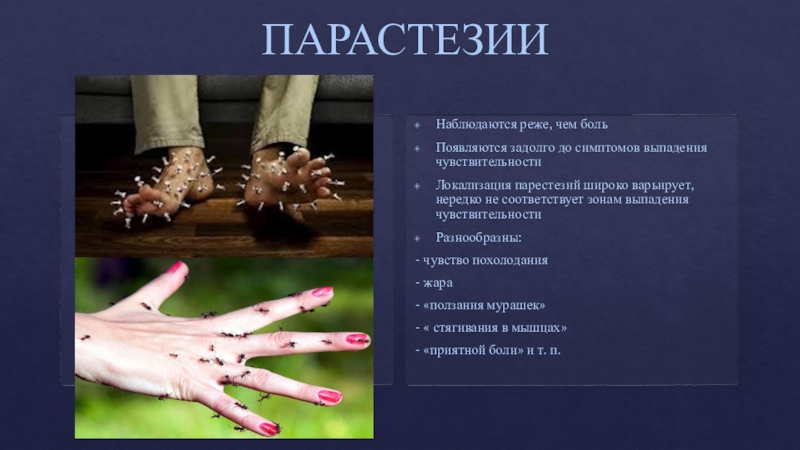 ПАРАСТЕЗИИ

Наблюдаются реже, чем боль

Появляются задолго до симптомов выпадения чувствительности

Локализация парестезий широко варьирует, нередко не соответствует зонам выпадения чувствительности

Разнообразны:

- чувство похолодания

- жара

- «ползания мурашек»

- « стягивания в мышцах»

- «приятной боли» и т. п.